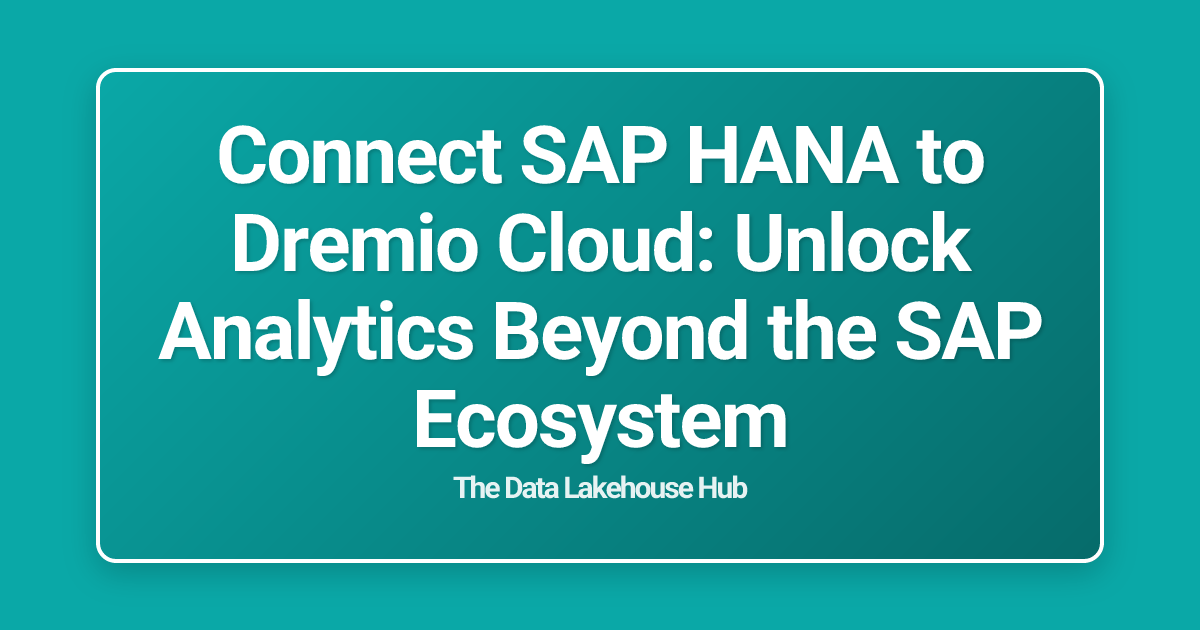 Connect SAP HANA to Dremio Cloud: Unlock Analytics Beyond the SAP Ecosystem

The Data Lakehouse Hub